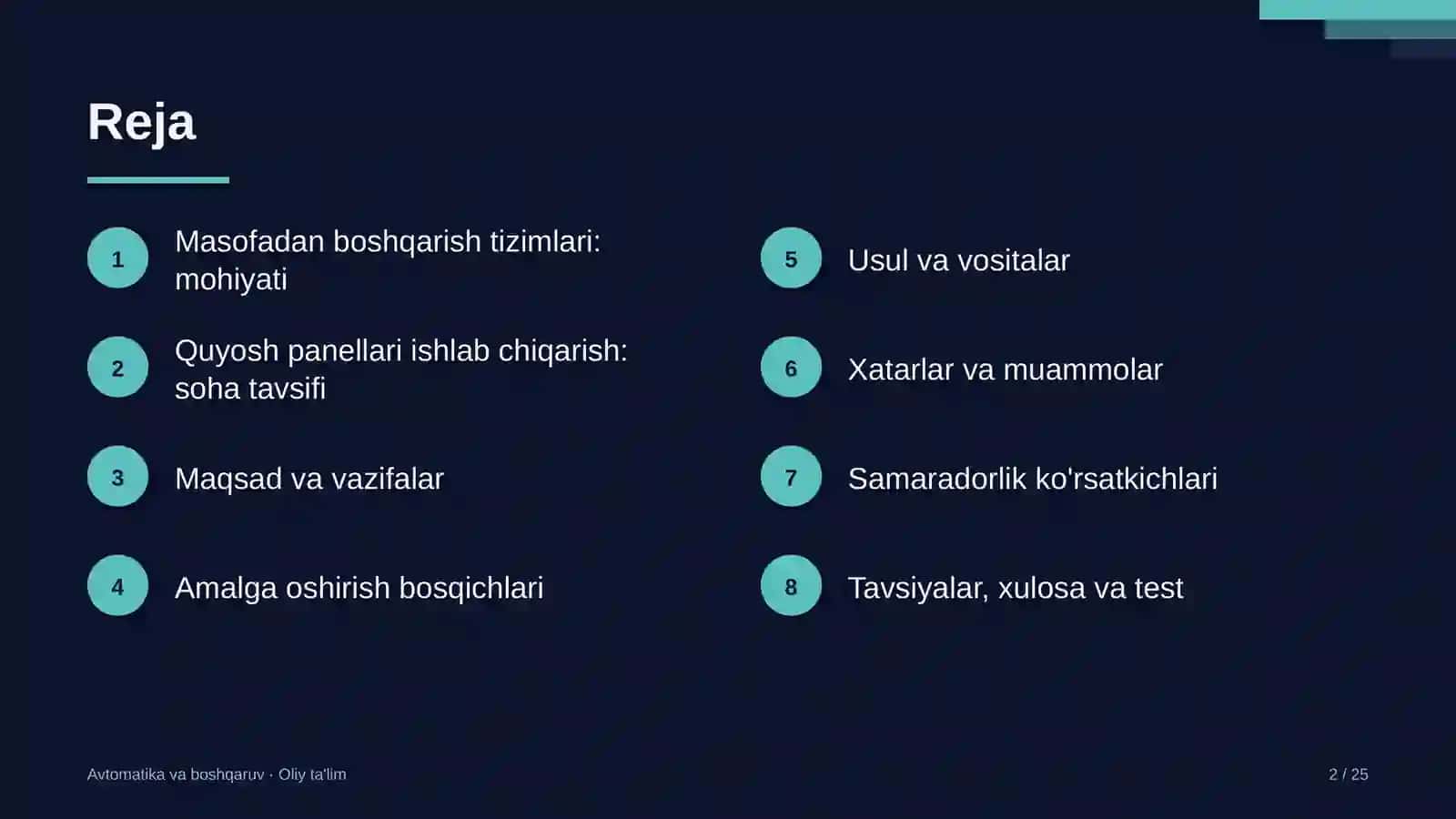 Reja

1
Masofadan boshqarish tizimlari: mohiyati

2
Quyosh panellari ishlab chiqarish: soha tavsifi

3
Maqsad va vazifalar

4
Amalga oshirish bosqichlari

5
Usul va vositalar

6
Xatarlar va muammolar

7
Samaradorlik ko'rsatkichlari

8
Tavsiyalar, xulosa va test

Avtomatika va boshqaruv · Oliy ta'lim

2 / 25